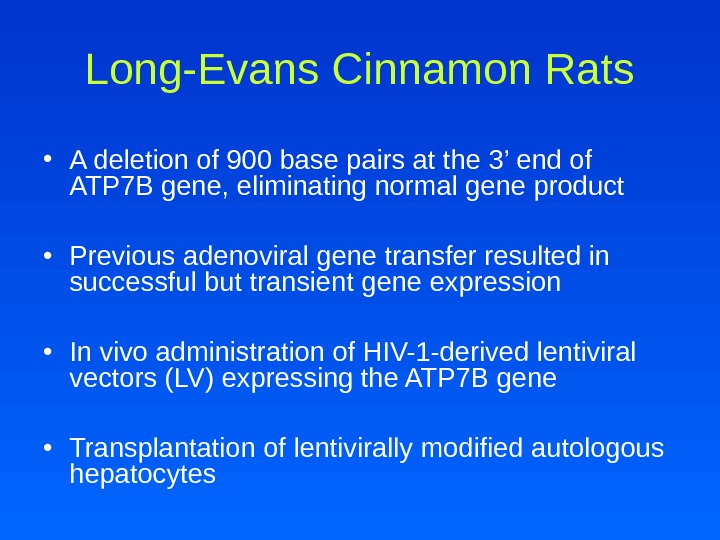 Long-Evans Cinnamon Rats

• A deletion of 900 base pairs at the 3’ end of ATP7B gene, eliminating normal gene product

• Previous adenoviral gene transfer resulted in successful but transient gene expression

• In vivo administration of HIV-1-derived lentiviral vectors (LV) expressing the ATP7B gene

• Transplantation of lentivirally modified autologous hepatocytes